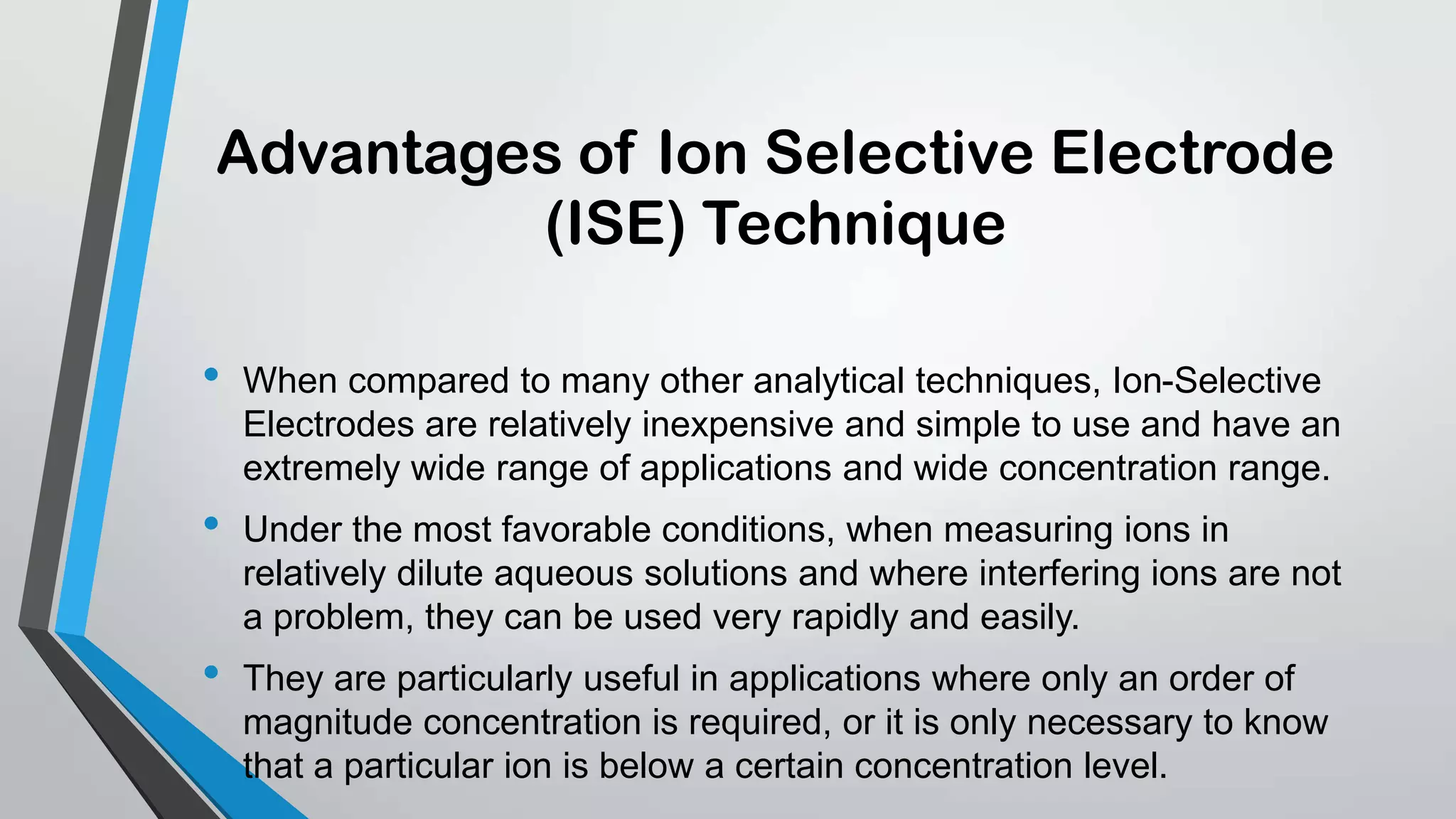 Advantages of Ion Selective Electrode (ISE) Technique

• When compared to many other analytical techniques, Ion-Selective Electrodes are relatively inexpensive and simple to use and have an extremely wide range of applications and wide concentration range.

• Under the most favorable conditions, when measuring ions in relatively dilute aqueous solutions and where interfering ions are not a problem, they can be used very rapidly and easily.

• They are particularly useful in applications where only an order of magnitude concentration is required, or it is only necessary to know that a particular ion is below a certain concentration level.